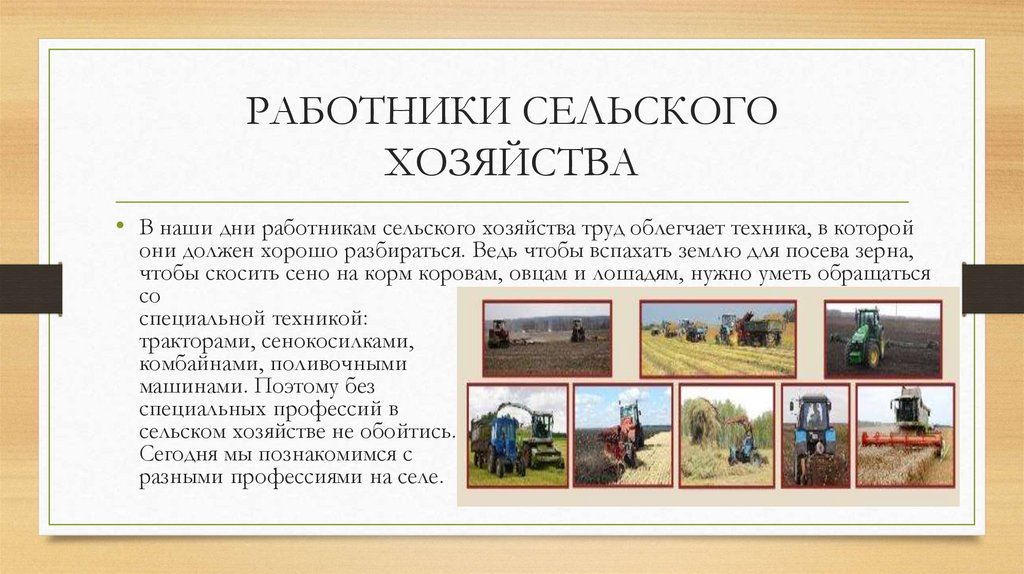 РАБОТНИКИ СЕЛЬСКОГО ХОЗЯЙСТВА

• В наши дни работникам сельского хозяйства труд облегчает техника, в которой они должен хорошо разбираться. Ведь чтобы вспахать землю для посева зерна, чтобы скосить сено на корм коровам, овцам и лошадям, нужно уметь обращаться со специальной техникой: тракторами, сенокосилками, комбайнами, поливочными машинами. Поэтому без специальных профессий в сельском хозяйстве не обойтись. Сегодня мы познакомимся с разными профессиями на селе.